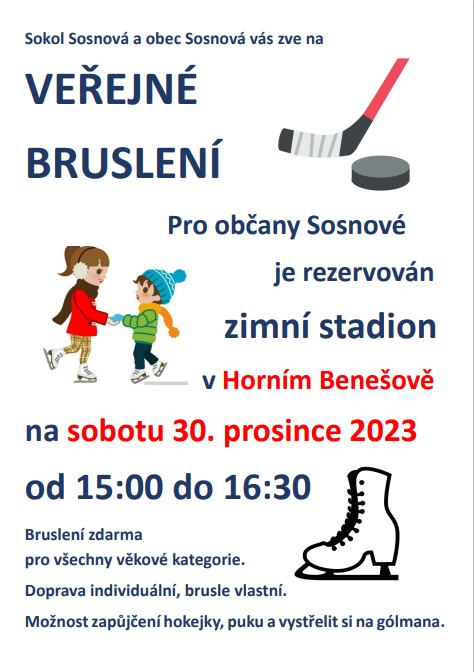 Sokol Sosnová a obec Sosnová vás zve na

VEŘEJNÉ BRUSLENÍ

Pro občany Sosnové

je rezervován

zimní stadion

v Horním Benešově

na sobotu 30. prosince 2023

od 15:00 do 16:30

Bruslení zdarma
pro všechny věkové kategorie.

Doprava individuální, brusle vlastní.

Možnost zapůjčení hokejky, puku a vystřelit si na gólmana.